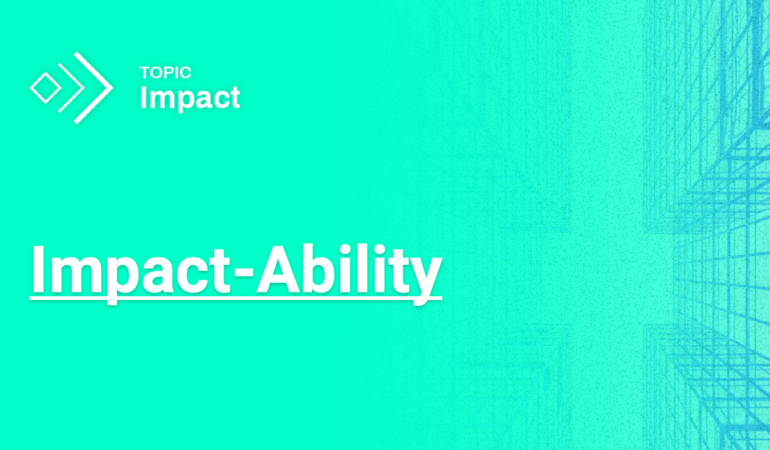 TOPIC
Impact

Impact-Ability